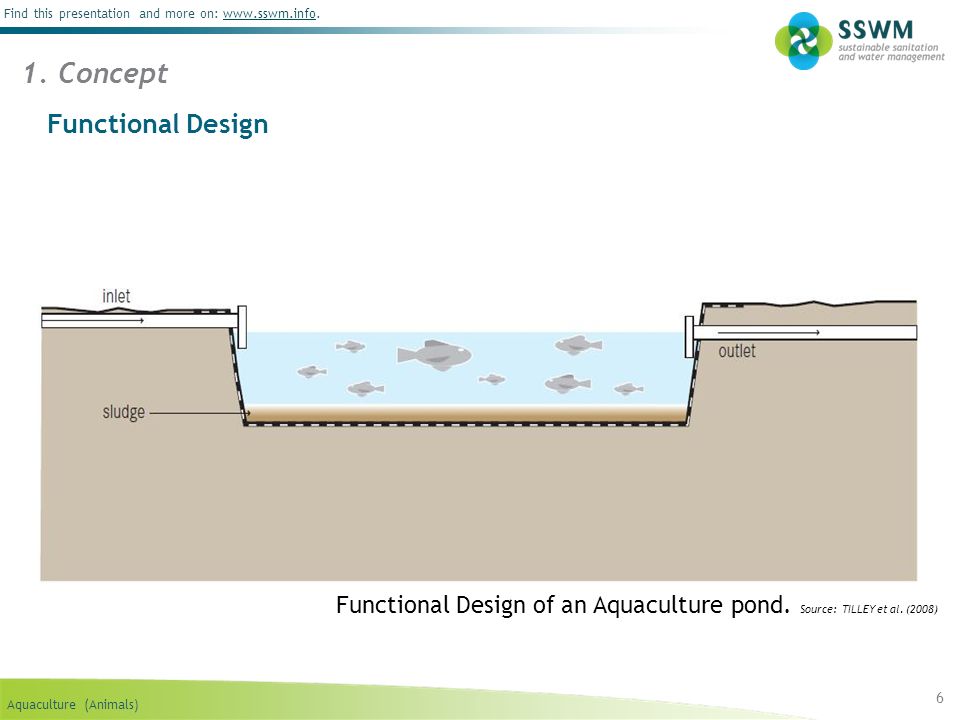 Find this presentation and more on: www.sswm.info.

SSWM
sustainable sanitation and water management

1. Concept

Functional Design

inlet

outlet

sludge

Functional Design of an Aquaculture pond. Source: TILLEY et al. (2008)

Aquaculture (Animals)

6